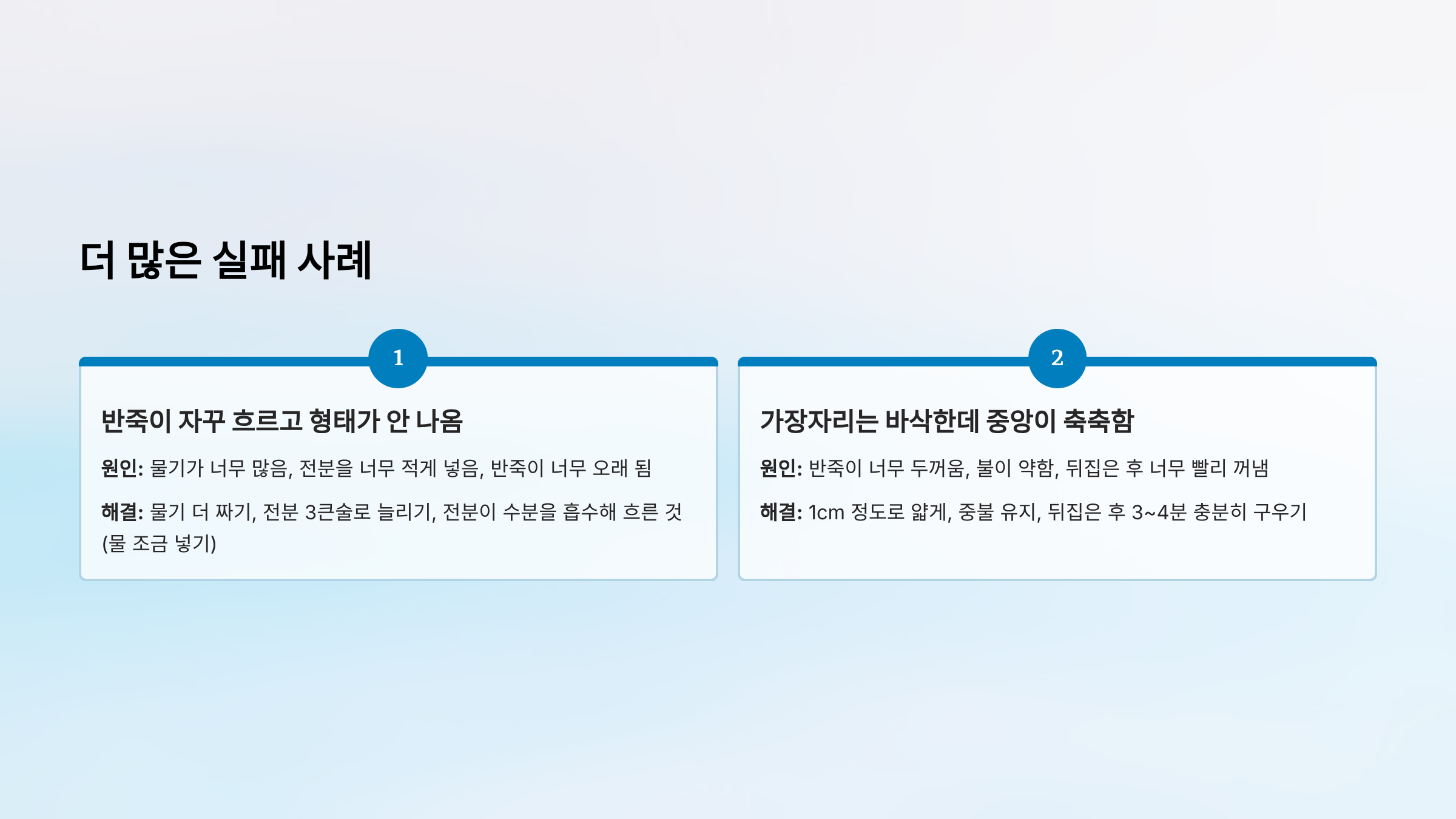 더 많은 실패 사례

1

반죽이 자꾸 흐르고 형태가 안 나옴

원인: 물기가 너무 많음, 전분을 너무 적게 넣음, 반죽이 너무 오래 됨

해결: 물기 더 짜기, 전분 3큰술로 늘리기, 전분이 수분을 흡수해 흐른 것 (물 조금 넣기)

2

가장자리는 바삭한데 중앙이 축축함

원인: 반죽이 너무 두꺼움, 불이 약함, 뒤집은 후 너무 빨리 꺼냄

해결: 1cm 정도로 얇게, 중불 유지, 뒤집은 후 3~4분 충분히 구우기